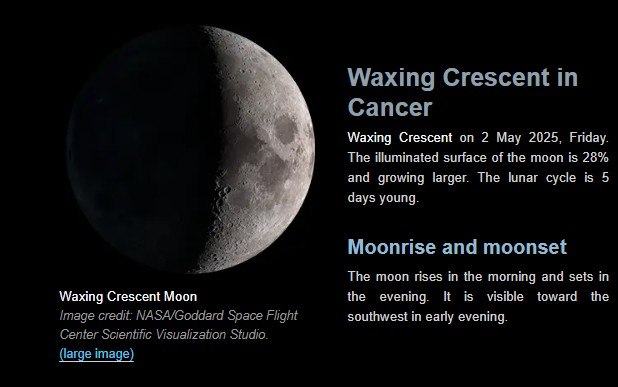 Waxing Crescent Moon
Image credit: NASA/Goddard Space Flight Center Scientific Visualization Studio.
(large image)

Waxing Crescent in Cancer

Waxing Crescent on 2 May 2025, Friday. The illuminated surface of the moon is 28% and growing larger. The lunar cycle is 5 days young.

Moonrise and moonset

The moon rises in the morning and sets in the evening. It is visible toward the southwest in early evening.